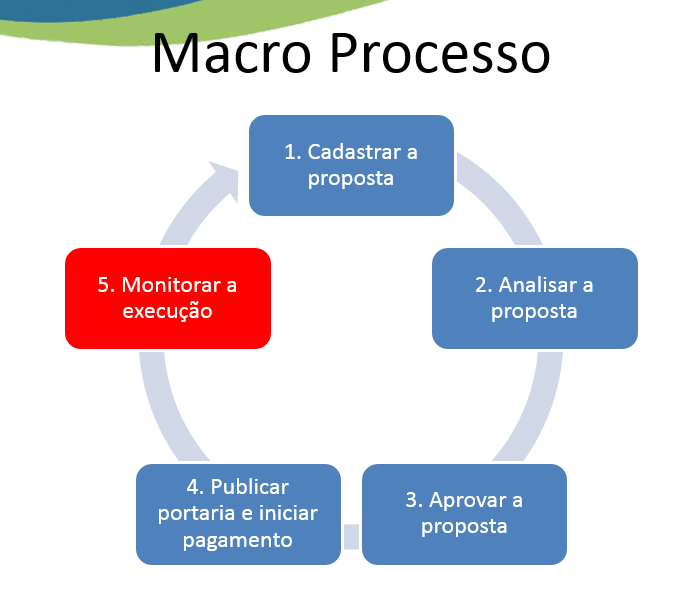 Macro Processo

1. Cadastrar a proposta

2. Analisar a proposta

3. Aprovar a proposta

4. Publicar portaria e iniciar pagamento

5. Monitorar a execução